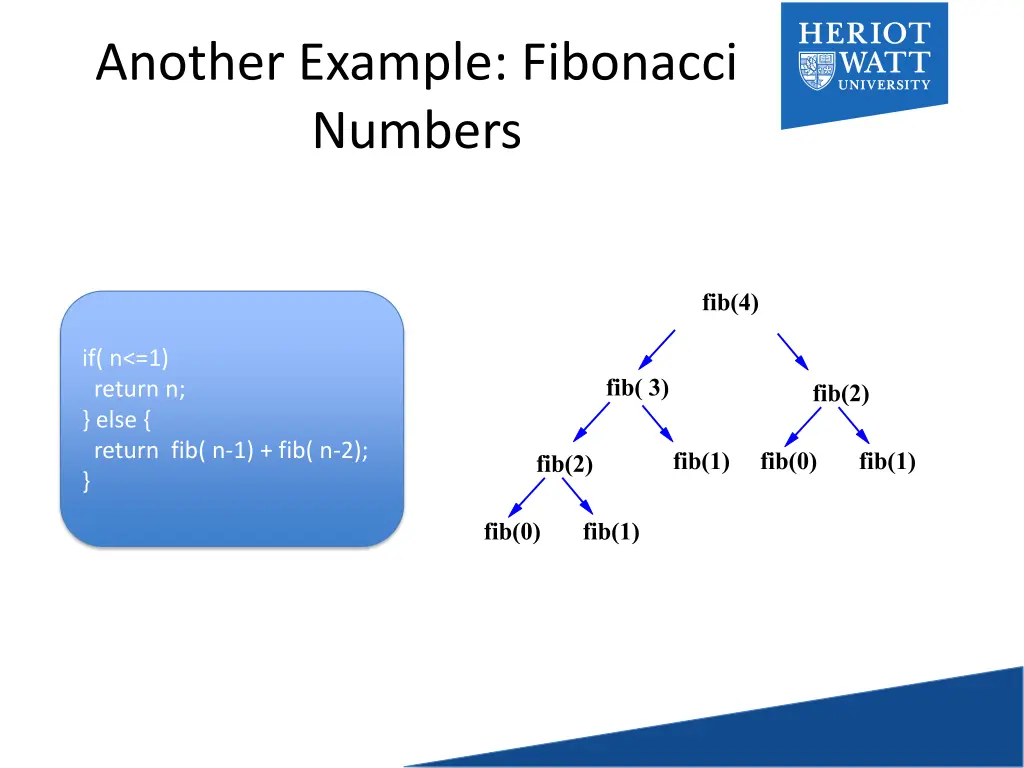 Another Example: Fibonacci Numbers

HERIOT WATT UNIVERSITY

if( n<=1)
 return n;
} else {
 return fib( n-1) + fib( n-2);
}

fib(4)

fib( 3)

fib(2)

fib(2)

fib(1)

fib(0)

fib(1)

fib(0)

fib(1)